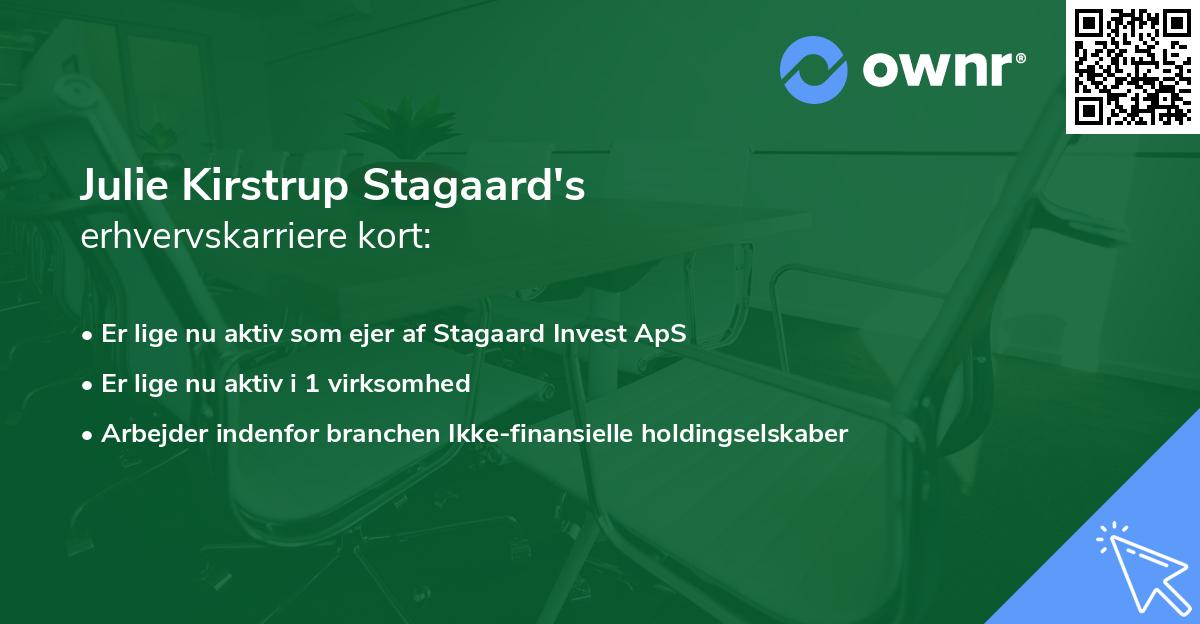 ownr®

Julie Kirstrup Stagaard's
erhvervskarriere kort:

• Er lige nu aktiv som ejer af Stagaard Invest ApS
• Er lige nu aktiv i 1 virksomhed
• Arbejder indenfor branchen Ikke-finansielle holdingselskaber